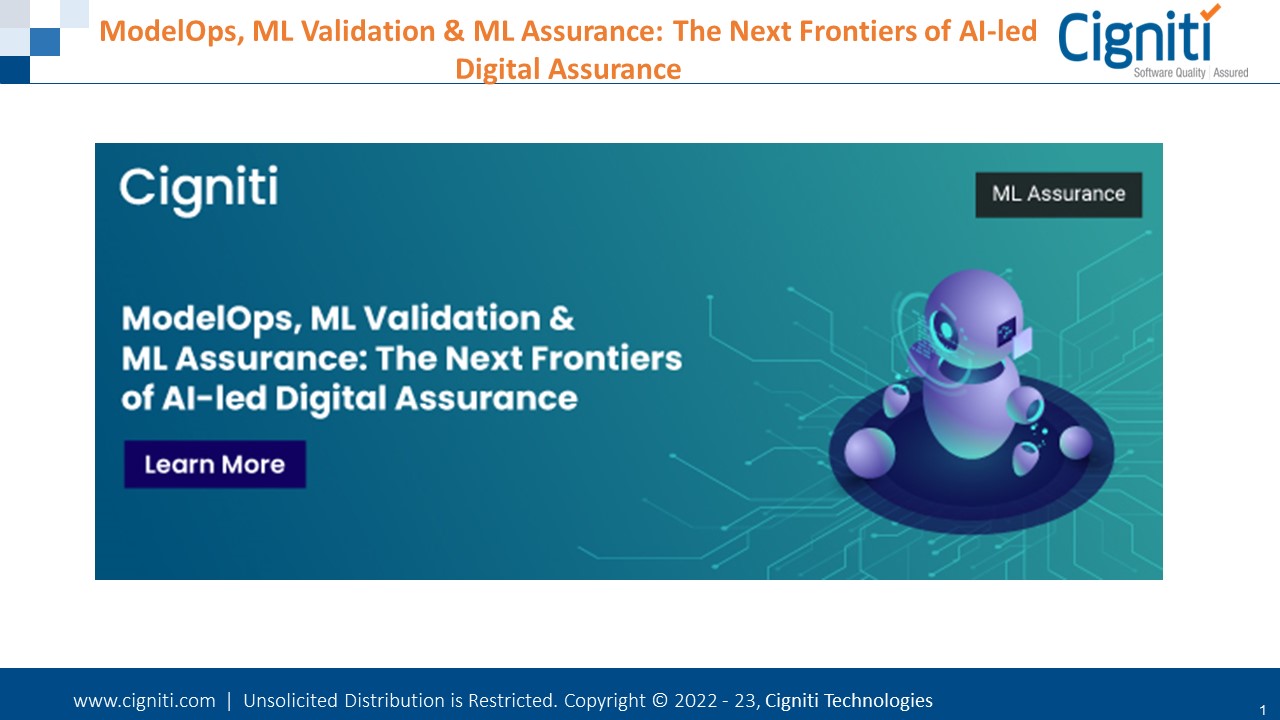 ModelOps, ML Validation & ML Assurance: The Next Frontiers of AI-led Digital Assurance

Cigniti
Software Quality | Assured

Cigniti

ML Assurance

ModelOps, ML Validation & ML Assurance: The Next Frontiers of AI-led Digital Assurance

Learn More

www.cigniti.com | Unsolicited Distribution is Restricted. Copyright © 2022 - 23, Cigniti Technologies

1